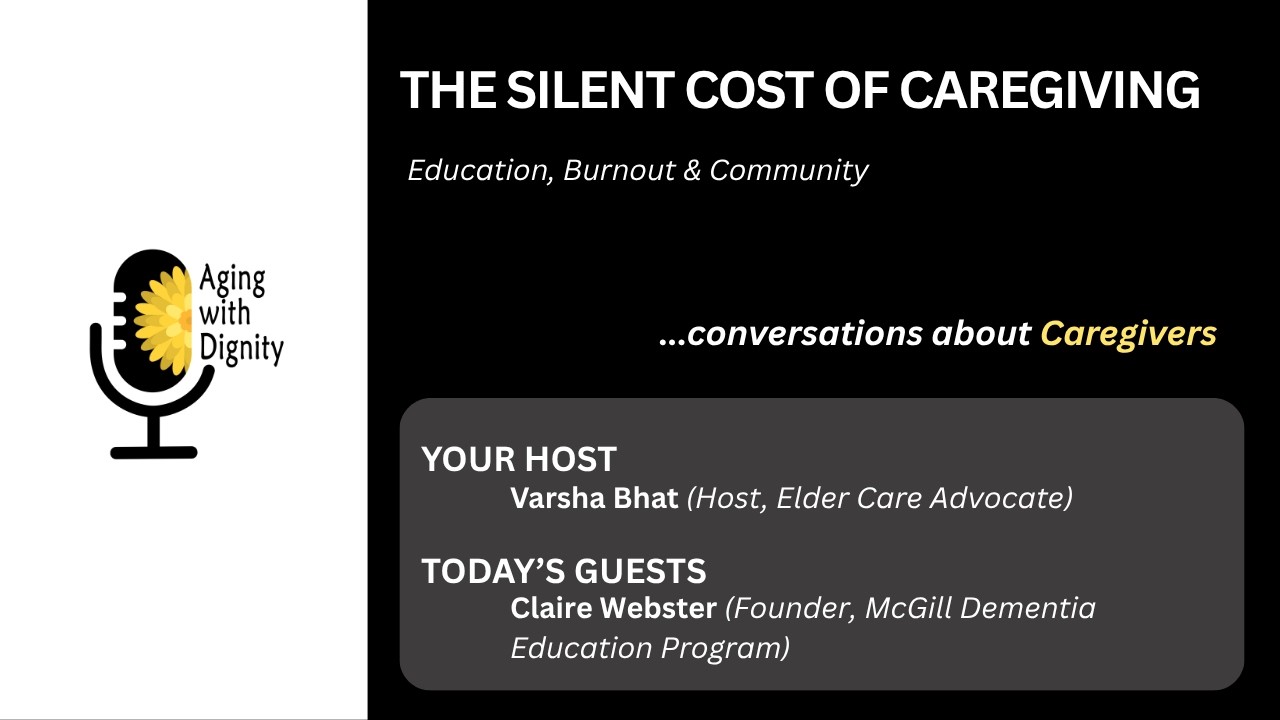 Aging with Dignity

THE SILENT COST OF CAREGIVING

Education, Burnout & Community

...conversations about Caregivers

YOUR HOST
Varsha Bhat (Host, Elder Care Advocate)

TODAY'S GUESTS
Claire Webster (Founder, McGill Dementia Education Program)